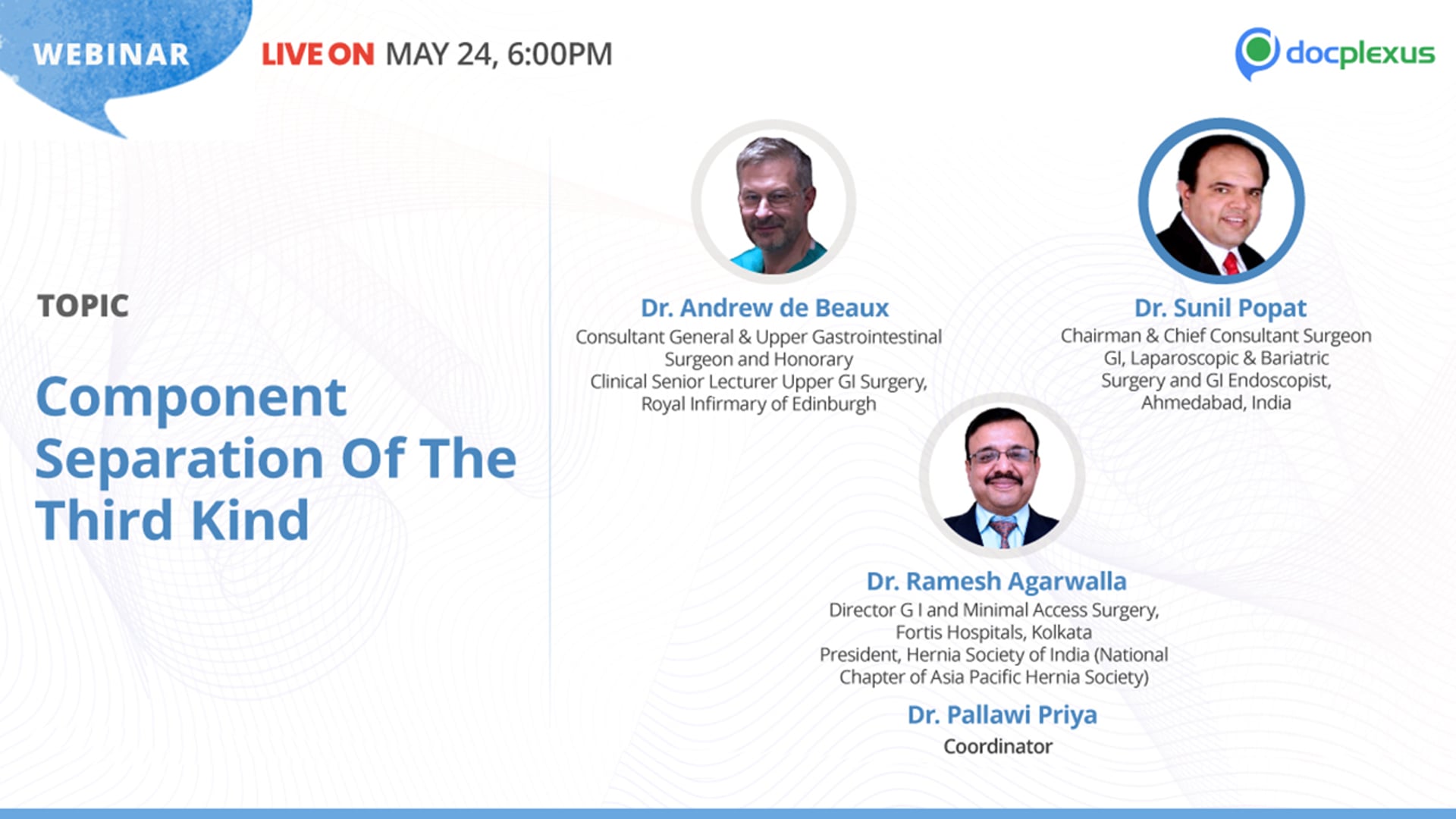 WEBINAR

LIVE ON MAY 24, 6:00PM

docplexus

TOPIC

Component Separation Of The Third Kind

Dr. Andrew de Beaux

Consultant General & Upper Gastrointestinal Surgeon and Honorary Clinical Senior Lecturer Upper GI Surgery, Royal Infirmary of Edinburgh

Dr. Sunil Popat

Chairman & Chief Consultant Surgeon GI, Laparoscopic & Bariatric Surgery and GI Endoscopist, Ahmedabad, India

Dr. Ramesh Agarwalla

Director G I and Minimal Access Surgery, Fortis Hospitals, Kolkata President, Hernia Society of India (National Chapter of Asia Pacific Hernia Society)

Dr. Pallawi Priya

Coordinator